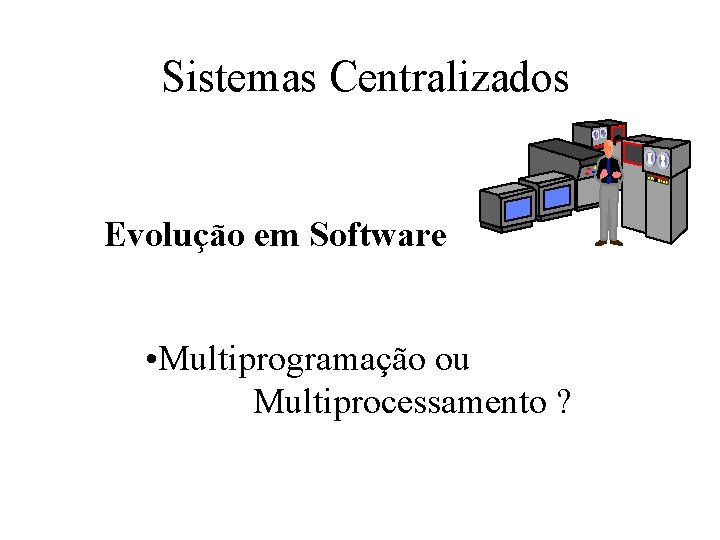 Sistemas Centralizados

Evolução em Software

•Multiprogramação ou Multiprocessamento ?